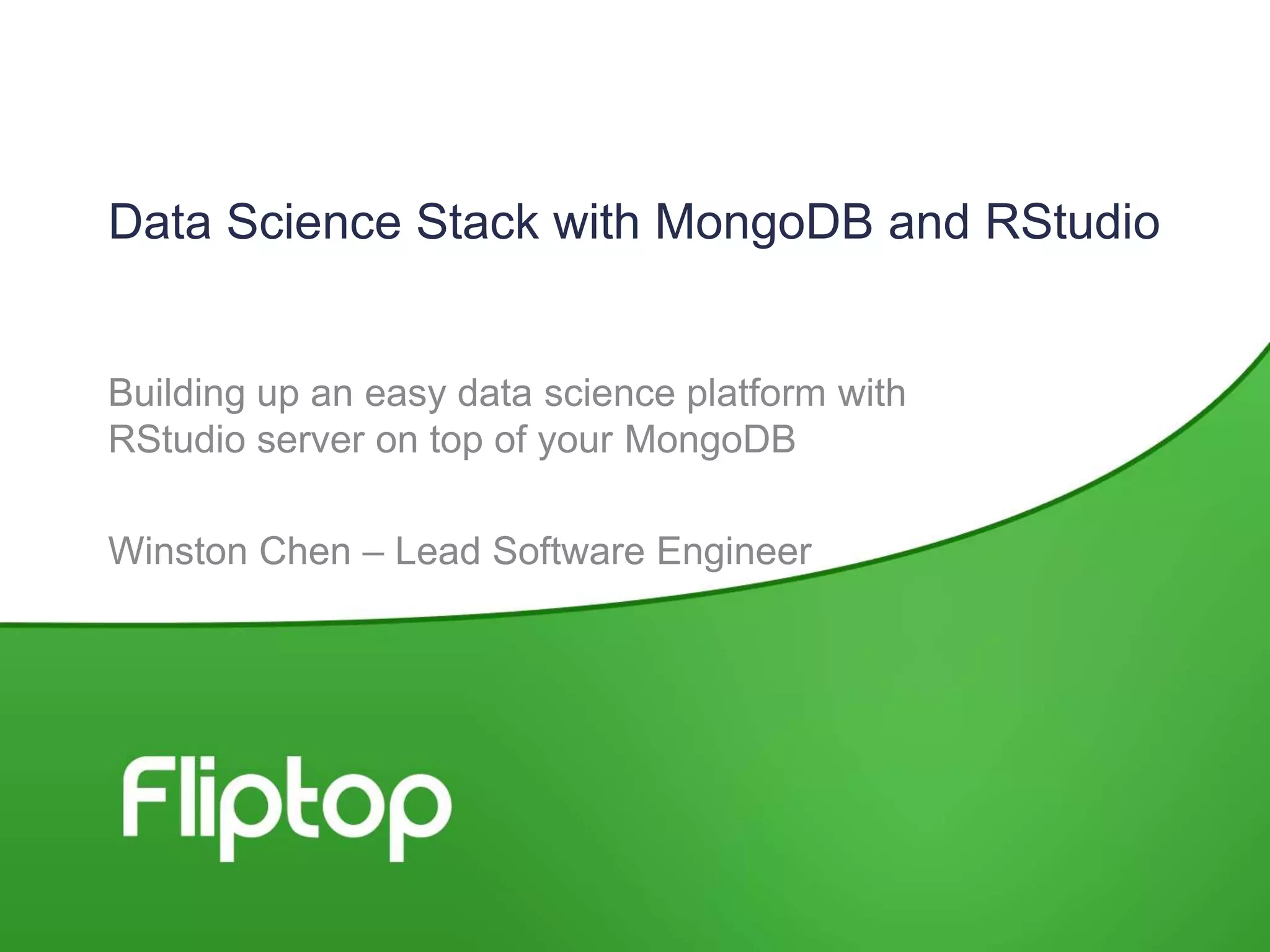 Data Science Stack with MongoDB and RStudio

Building up an easy data science platform with RStudio server on top of your MongoDB

Winston Chen – Lead Software Engineer

Fliptop